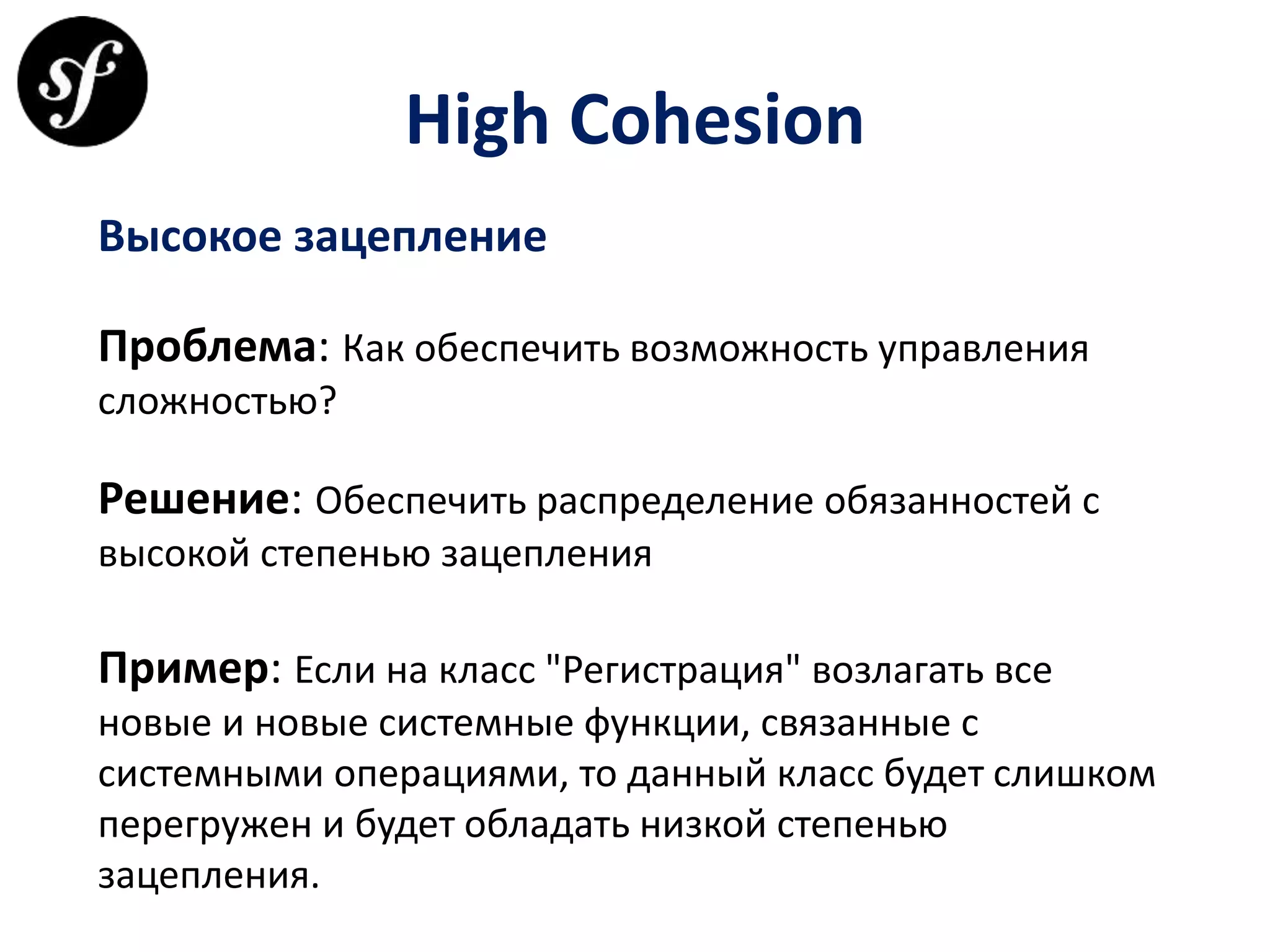 sf

High Cohesion

Высокое зацепление

Проблема: Как обеспечить возможность управления сложностью?

Решение: Обеспечить распределение обязанностей с высокой степенью зацепления

Пример: Если на класс "Регистрация" возлагать все новые и новые системные функции, связанные с системными операциями, то данный класс будет слишком перегружен и будет обладать низкой степенью зацепления.